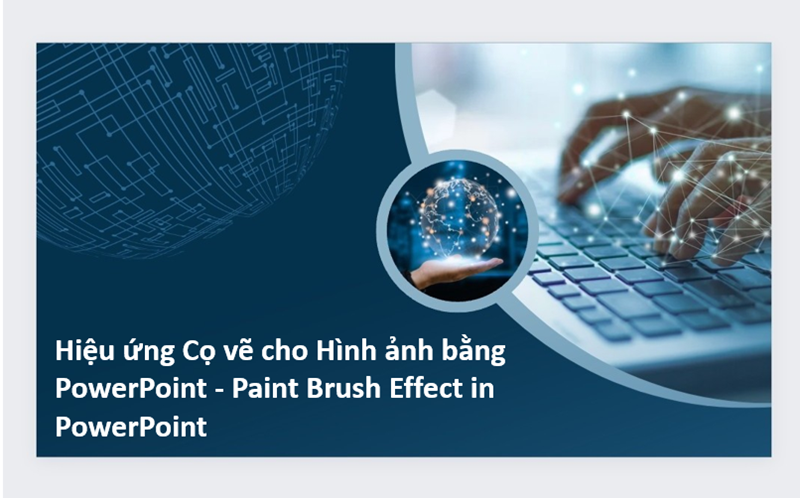 Hiệu ứng Cọ vẽ cho Hình ảnh bằng PowerPoint - Paint Brush Effect in PowerPoint